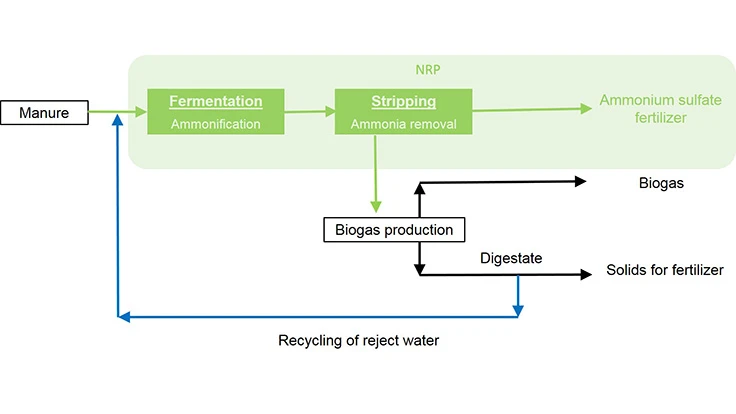 NRP

Manure

Fermentation
Ammonification

Stripping
Ammonia removal

Ammonium sulfate fertilizer

Biogas

Biogas production

Digestate

Solids for fertilizer

Recycling of reject water